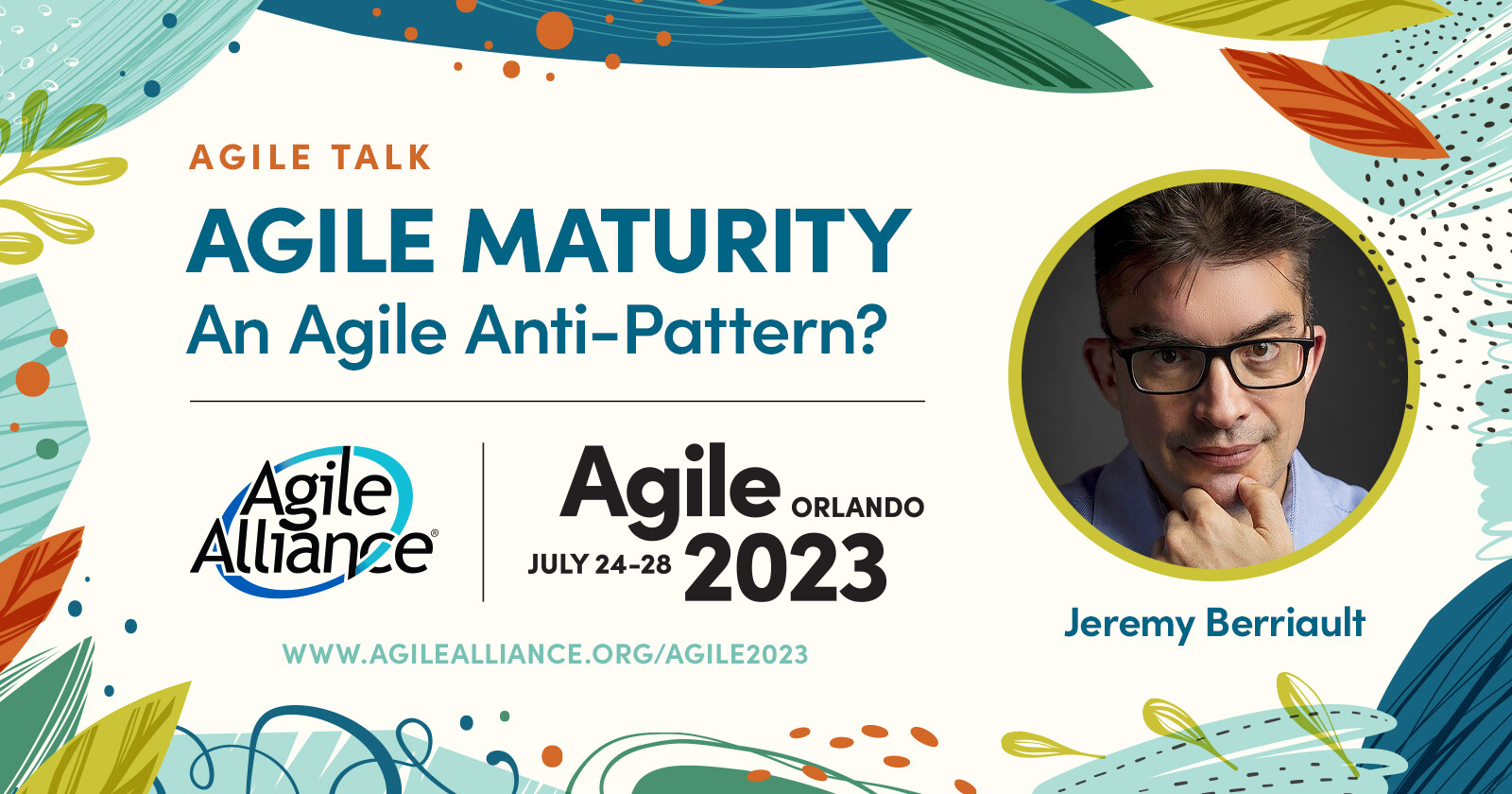 AGILE TALK

AGILE MATURITY
An Agile Anti-Pattern?

Agile Alliance®

Agile ORLANDO
JULY 24-28 2023

WWW.AGILEALLIANCE.ORG/AGILE2023

Jeremy Berriault